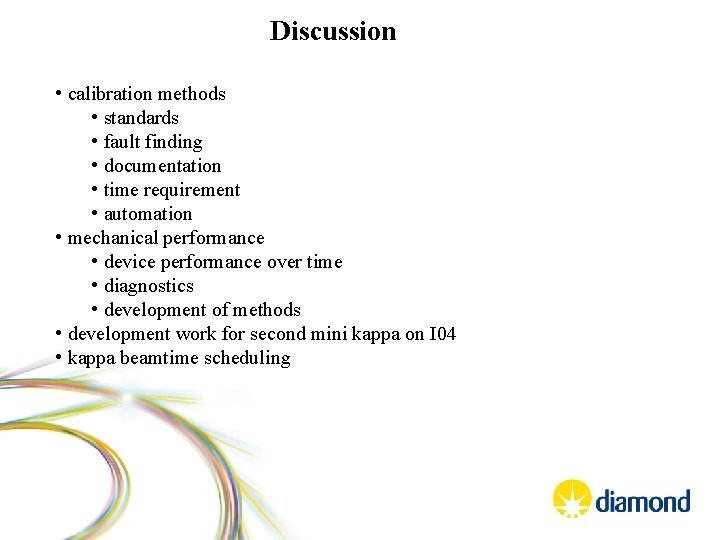 Discussion

• calibration methods
• standards
• fault finding
• documentation
• time requirement
• automation
• mechanical performance
• device performance over time
• diagnostics
• development of methods
• development work for second mini kappa on I04
• kappa beamtime scheduling

diamond